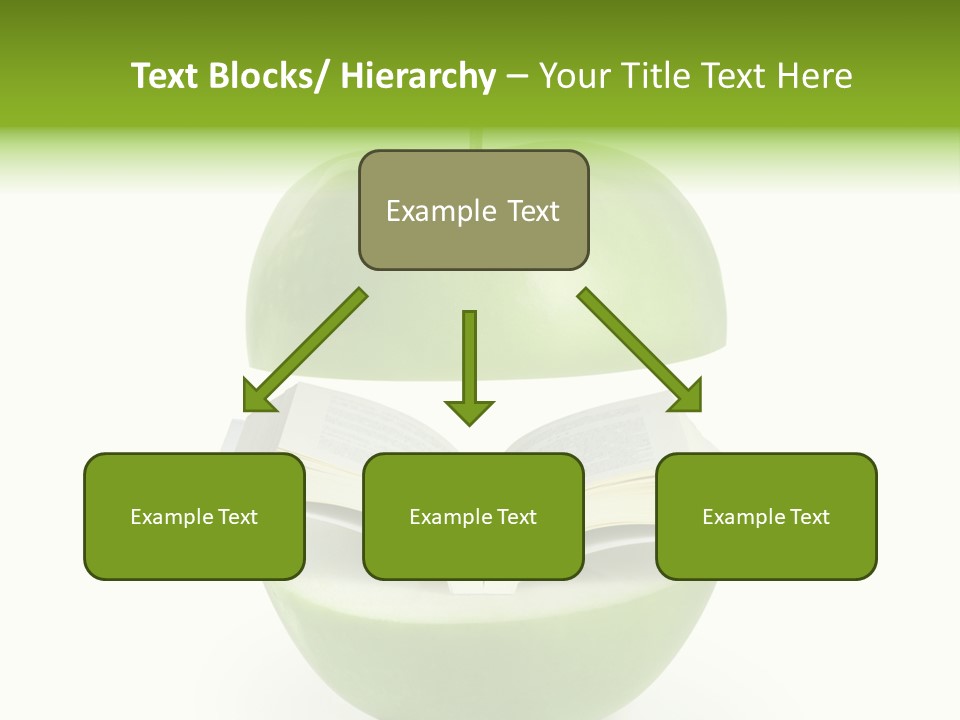 Text Blocks/ Hierarchy – Your Title Text Here

Example Text

Example Text

Example Text

Example Text